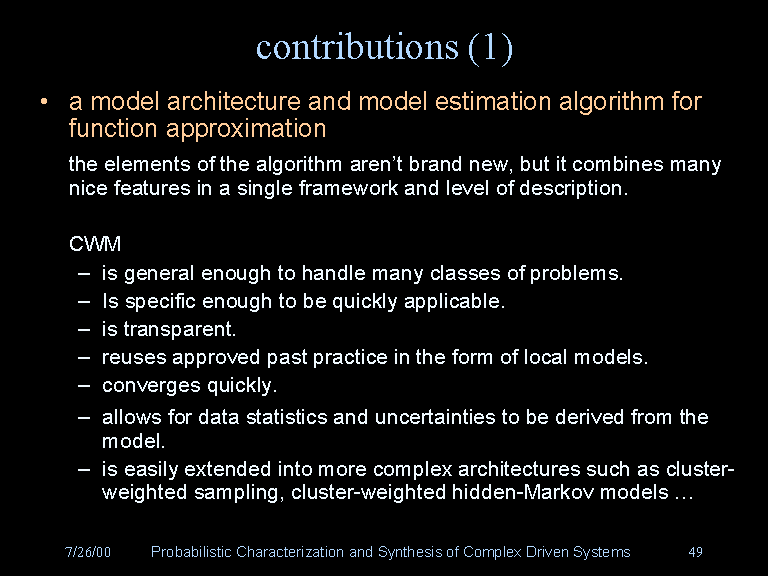 contributions (1)

• a model architecture and model estimation algorithm for function approximation

the elements of the algorithm aren't brand new, but it combines many nice features in a single framework and level of description.

CWM
– is general enough to handle many classes of problems.
– Is specific enough to be quickly applicable.
– is transparent.
– reuses approved past practice in the form of local models.
– converges quickly.
– allows for data statistics and uncertainties to be derived from the model.
– is easily extended into more complex architectures such as cluster-weighted sampling, cluster-weighted hidden-Markov models …

7/26/00 Probabilistic Characterization and Synthesis of Complex Driven Systems 49